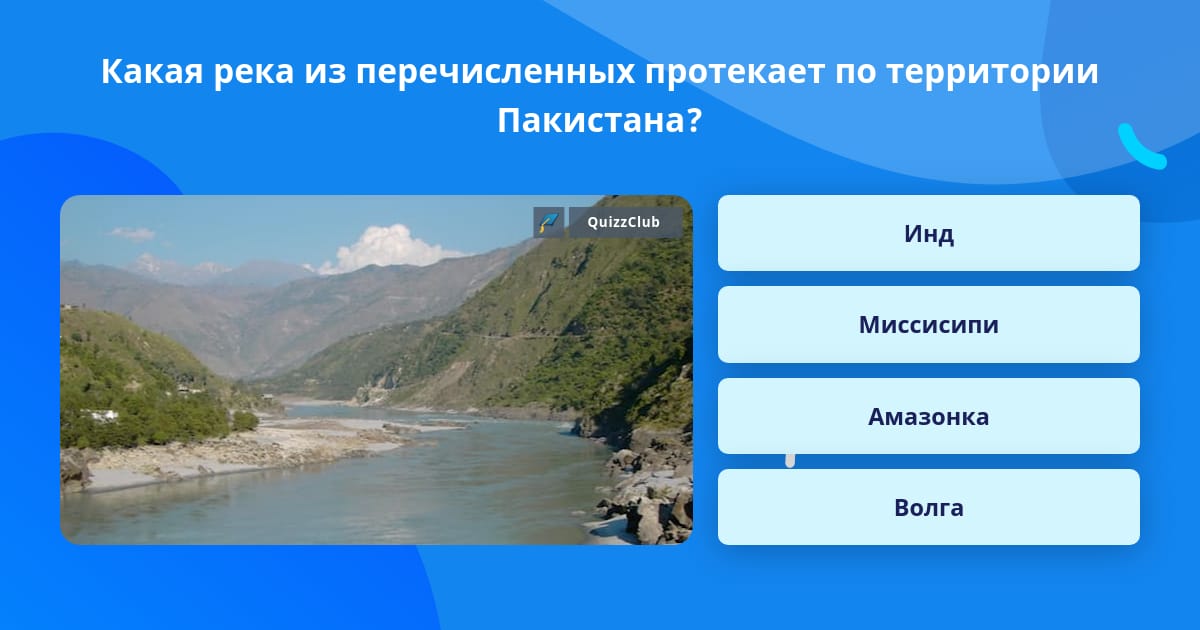 Какая река из перечисленных протекает по территории Пакистана?

QuizzClub

Инд

Миссисипи

Амазонка

Волга